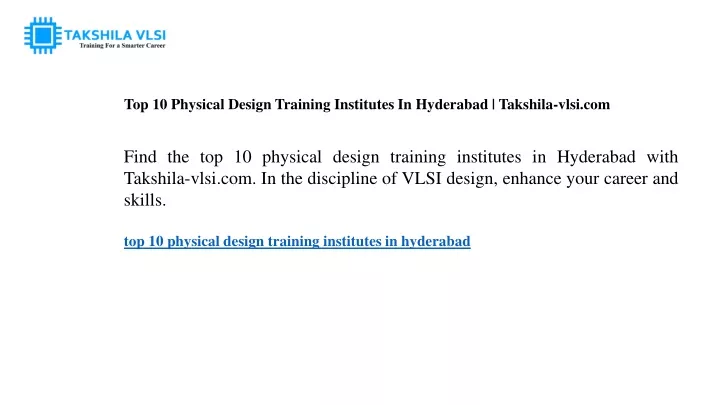 TAKSHILA VLSI
Training For a Smarter Career

Top 10 Physical Design Training Institutes In Hyderabad | Takshila-vlsi.com

Find the top 10 physical design training institutes in Hyderabad with Takshila-vlsi.com. In the discipline of VLSI design, enhance your career and skills.

top 10 physical design training institutes in hyderabad